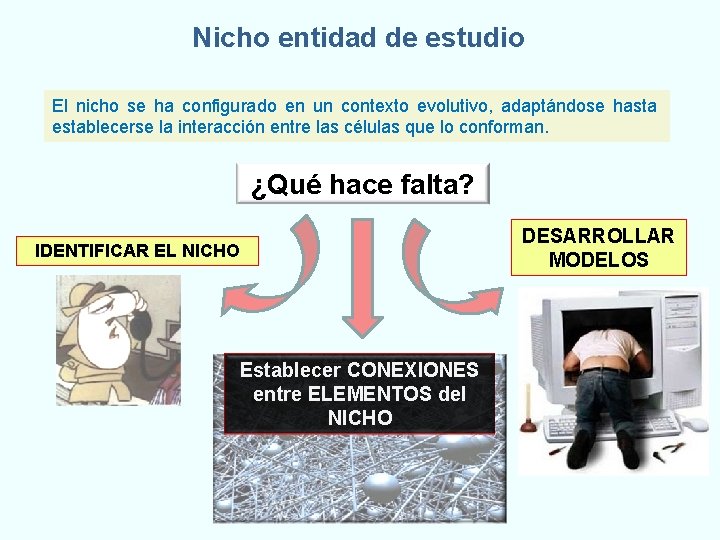 Nicho entidad de estudio

El nicho se ha configurado en un contexto evolutivo, adaptándose hasta establecerse la interacción entre las células que lo conforman.

¿Qué hace falta?

IDENTIFICAR EL NICHO

DESARROLLAR MODELOS

Establecer CONEXIONES entre ELEMENTOS del NICHO